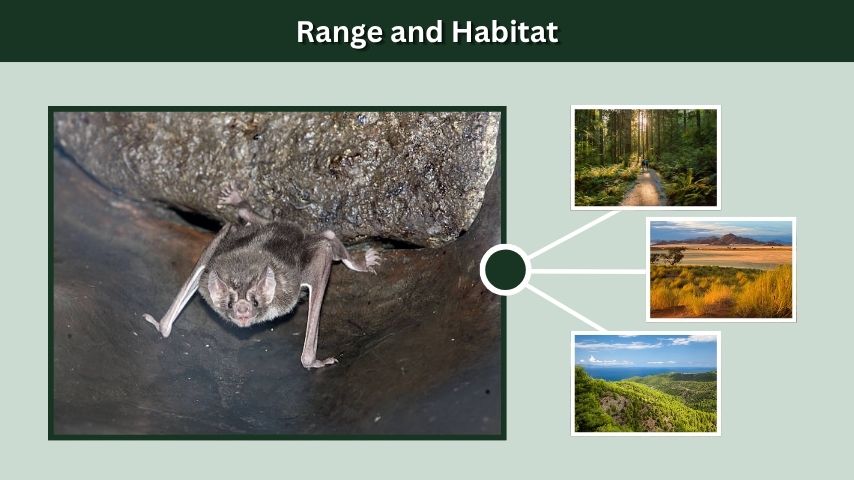 Range and Habitat